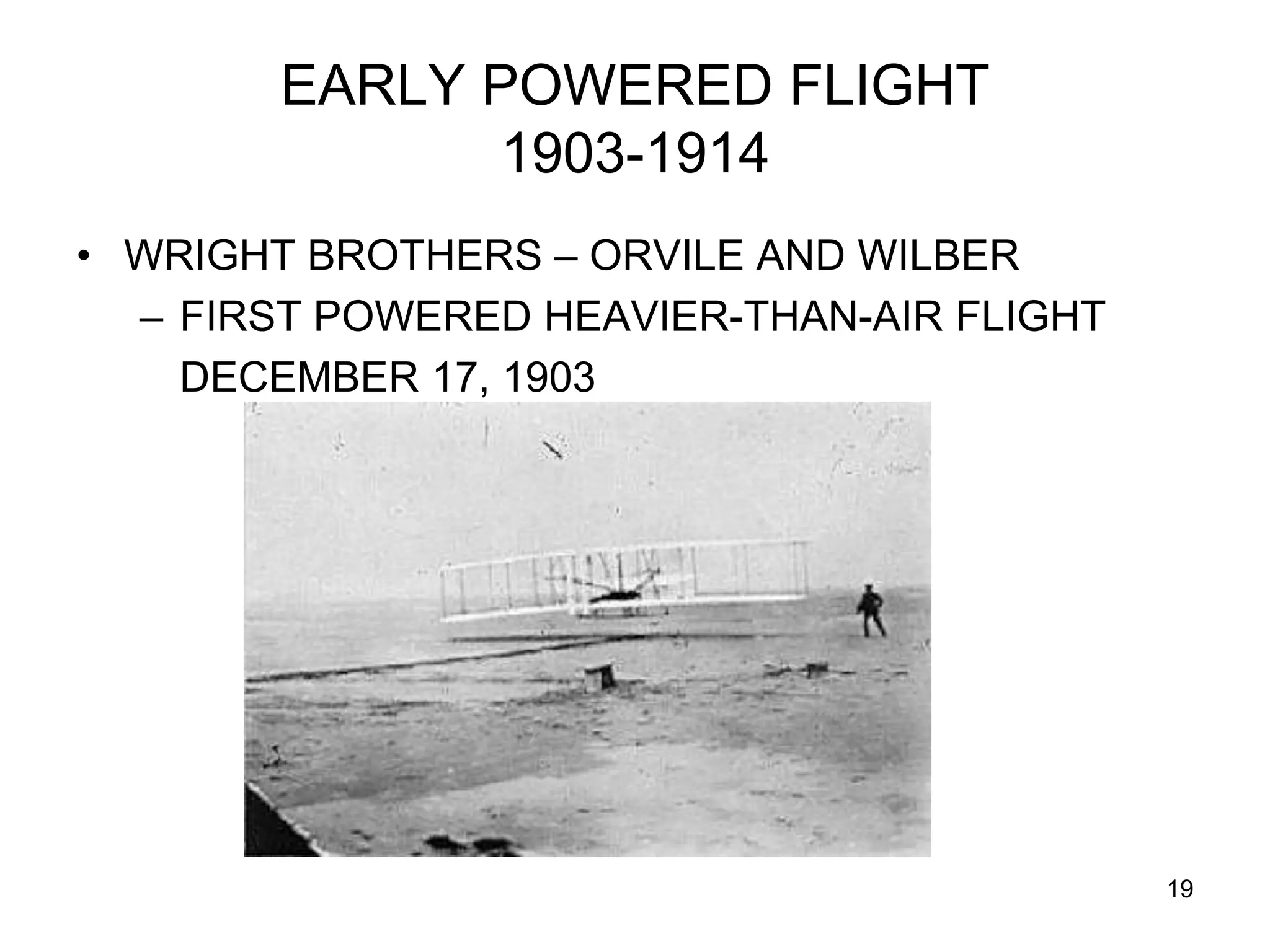 EARLY POWERED FLIGHT
1903-1914

• WRIGHT BROTHERS – ORVILE AND WILBER
– FIRST POWERED HEAVIER-THAN-AIR FLIGHT DECEMBER 17, 1903

19